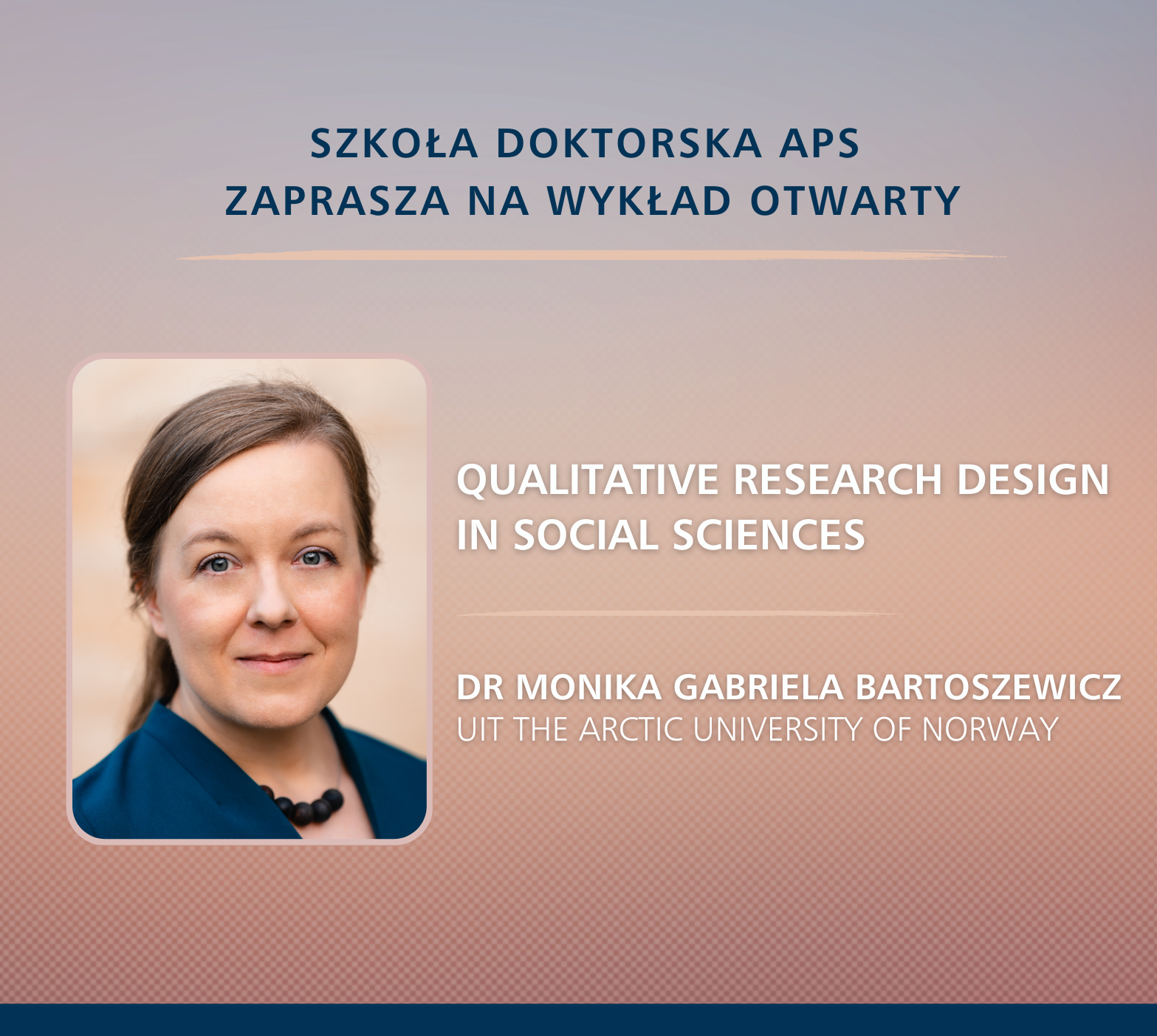 SZKOŁA DOKTORSKA APS
ZAPRASZA NA WYKŁAD OTWARTY

QUALITATIVE RESEARCH DESIGN IN SOCIAL SCIENCES

DR MONIKA GABRIELA BARTOSZEWICZ
UIT THE ARCTIC UNIVERSITY OF NORWAY